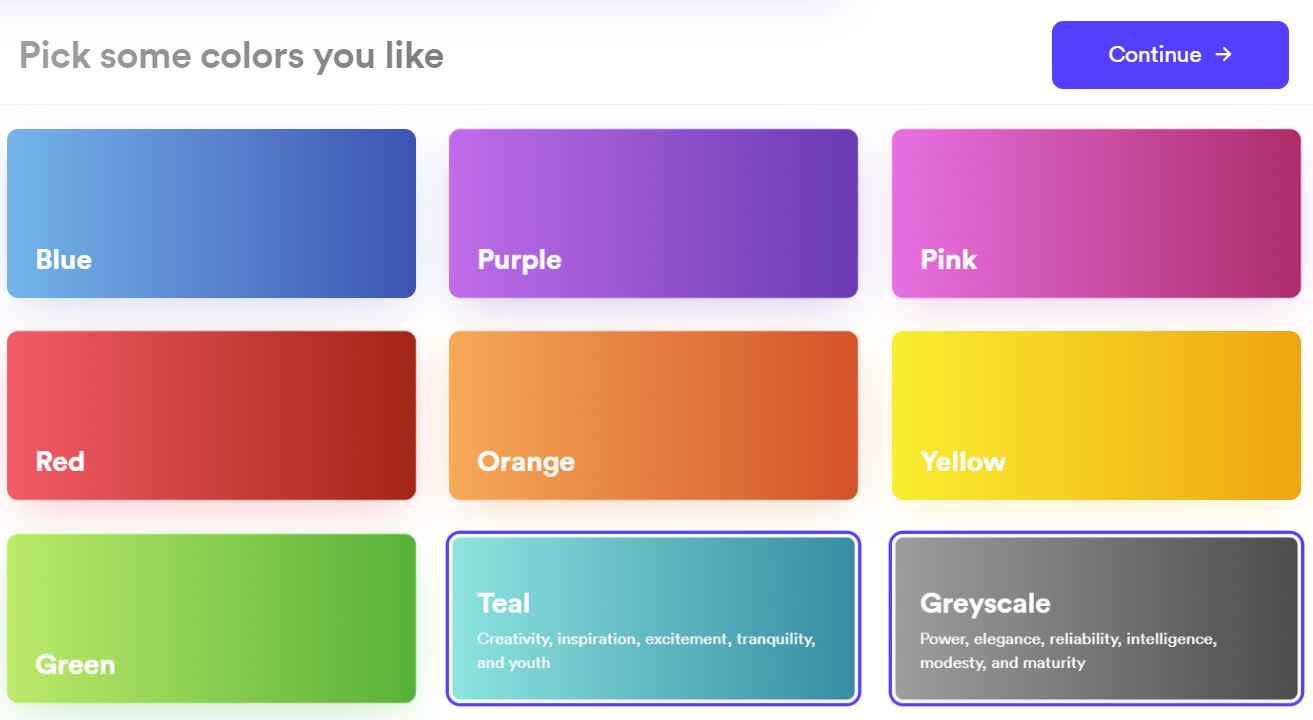 Pick some colors you like

Continue →

Blue

Purple

Pink

Red

Orange

Yellow

Green

Teal
Creativity, inspiration, excitement, tranquility, and youth

Greyscale
Power, elegance, reliability, intelligence, modesty, and maturity